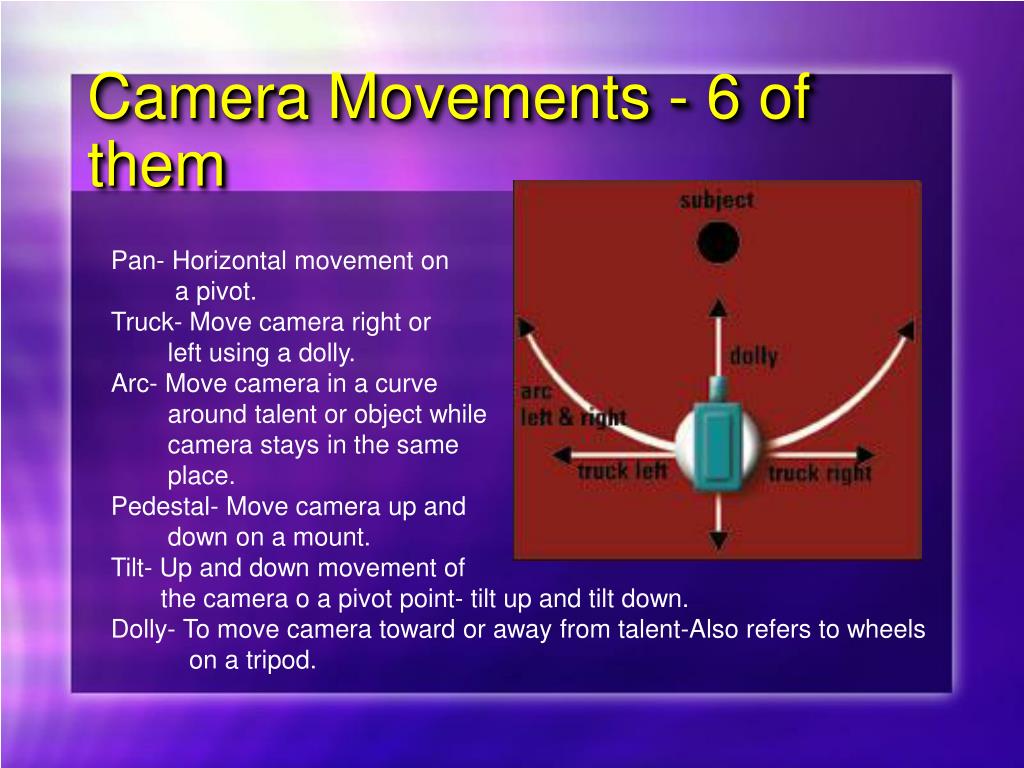 Camera Movements - 6 of them

Pan- Horizontal movement on a pivot.
Truck- Move camera right or left using a dolly.
Arc- Move camera in a curve around talent or object while camera stays in the same place.
Pedestal- Move camera up and down on a mount.
Tilt- Up and down movement of the camera o a pivot point- tilt up and tilt down.
Dolly- To move camera toward or away from talent-Also refers to wheels on a tripod.

subject
dolly
arc
left & right
truck left
truck right